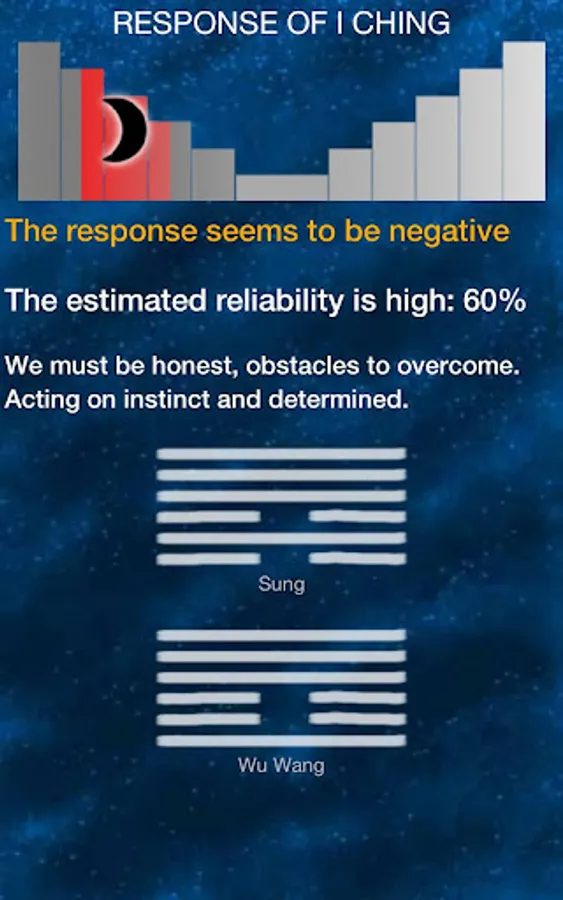 RESPONSE OF I CHING

The response seems to be negative

The estimated reliability is high: 60%

We must be honest, obstacles to overcome. Acting on instinct and determined.

Sung

Wu Wang